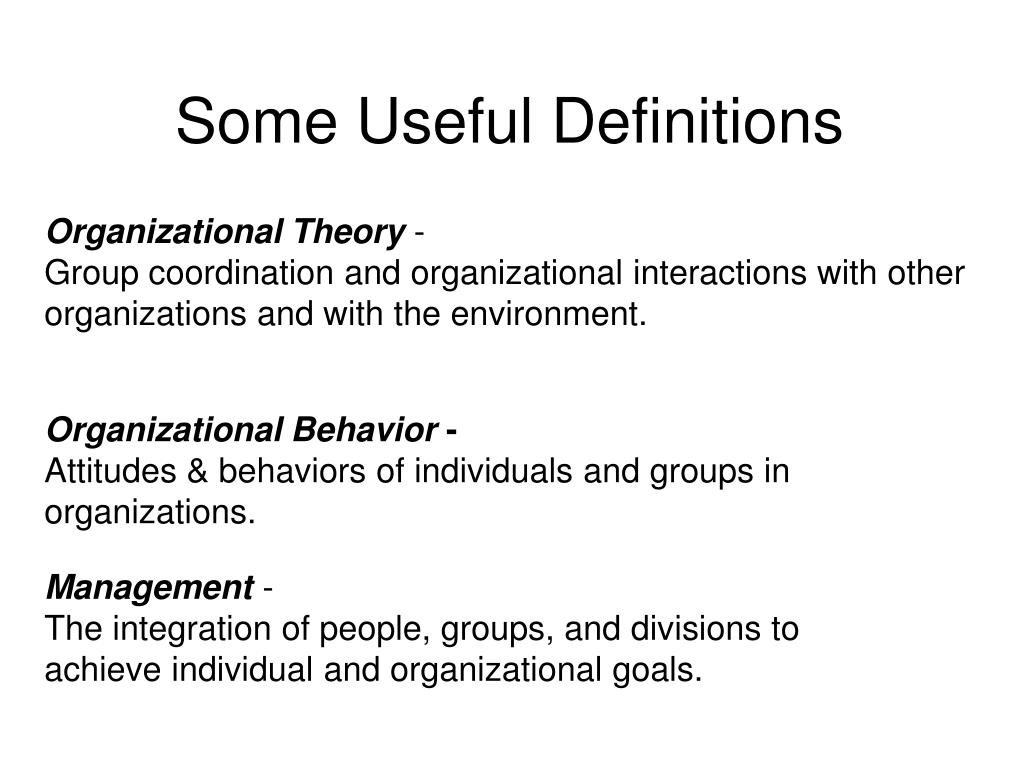 Some Useful Definitions

Organizational Theory -
Group coordination and organizational interactions with other organizations and with the environment.

Organizational Behavior -
Attitudes & behaviors of individuals and groups in organizations.

Management -
The integration of people, groups, and divisions to achieve individual and organizational goals.